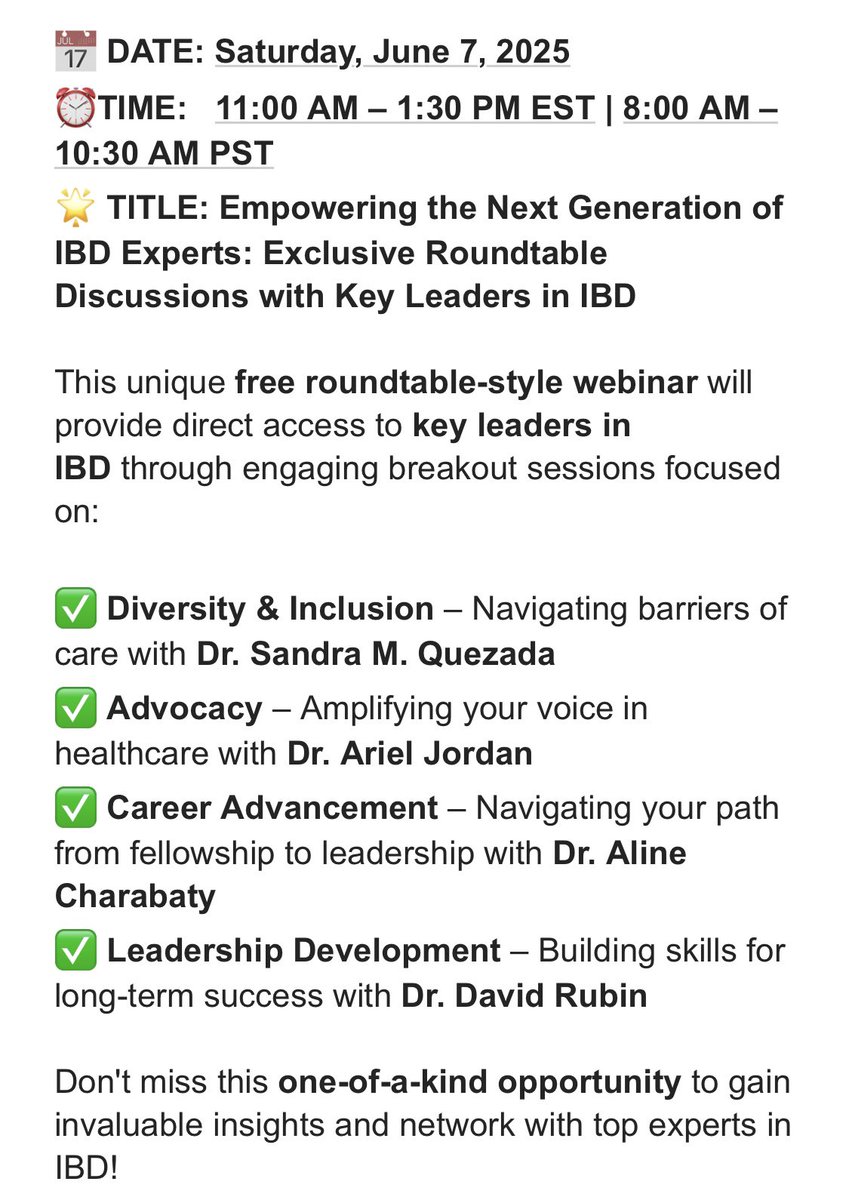 📅 DATE: Saturday, June 7, 2025

⏰TIME: 11:00 AM – 1:30 PM EST | 8:00 AM – 10:30 AM PST

🌟 TITLE: Empowering the Next Generation of IBD Experts: Exclusive Roundtable Discussions with Key Leaders in IBD

This unique free roundtable-style webinar will provide direct access to key leaders in IBD through engaging breakout sessions focused on:

✅ Diversity & Inclusion – Navigating barriers of care with Dr. Sandra M. Quezada

✅ Advocacy – Amplifying your voice in healthcare with Dr. Ariel Jordan

✅ Career Advancement – Navigating your path from fellowship to leadership with Dr. Aline Charabaty

✅ Leadership Development – Building skills for long-term success with Dr. David Rubin

Don't miss this one-of-a-kind opportunity to gain invaluable insights and network with top experts in IBD!